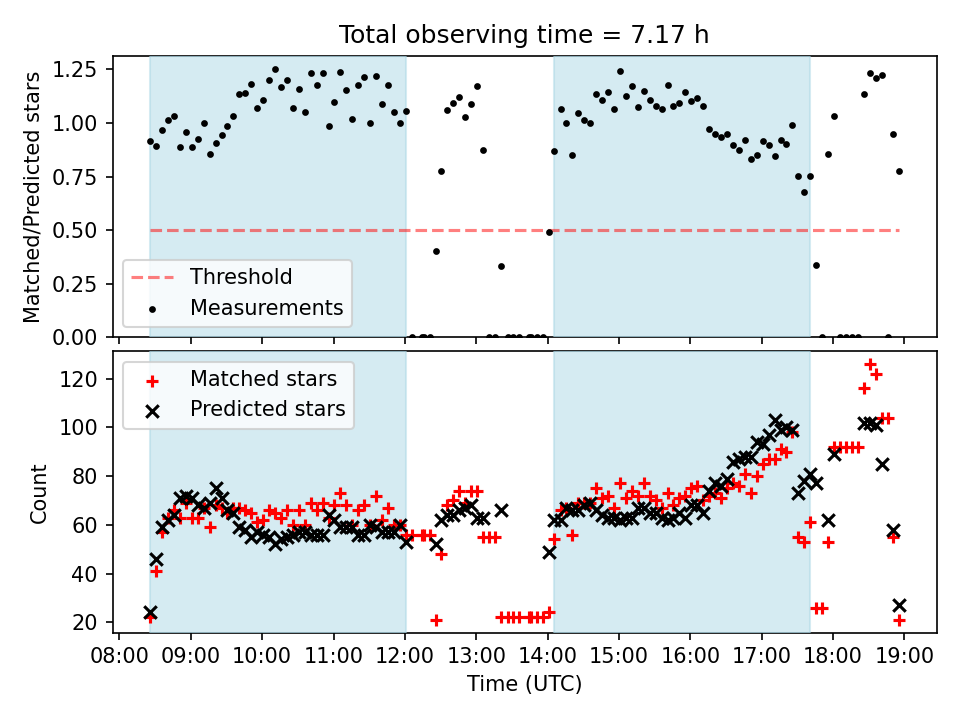 Total observing time = 7.17 h

Matched/Predicted stars

1.25
1.00
0.75
0.50
0.25
0.00

Threshold
Measurements

Count

120
100
80
60
40
20

Matched stars
Predicted stars

08:00 09:00 10:00 11:00 12:00 13:00 14:00 15:00 16:00 17:00 18:00 19:00

Time (UTC)